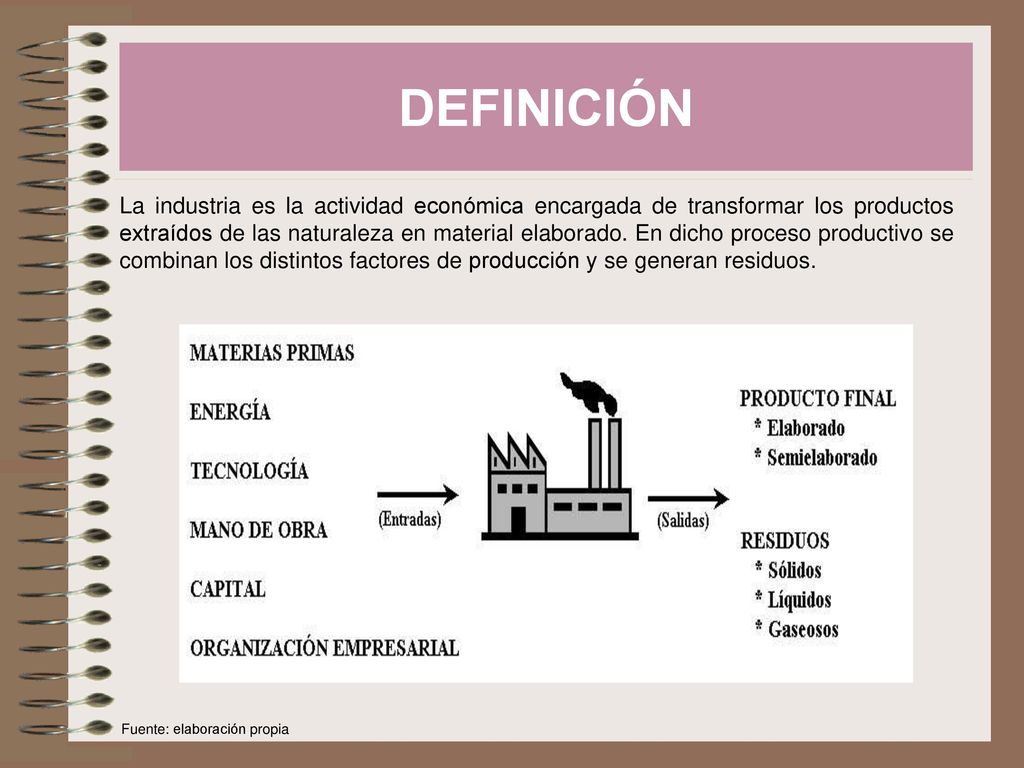 DEFINICIÓN

La industria es la actividad económica encargada de transformar los productos extraídos de las naturaleza en material elaborado. En dicho proceso productivo se combinan los distintos factores de producción y se generan residuos.

MATERIAS PRIMAS
ENERGÍA
TECNOLOGÍA
MANO DE OBRA
CAPITAL
ORGANIZACIÓN EMPRESARIAL

(Entradas)

(Salidas)

PRODUCTO FINAL
* Elaborado
* Semielaborado

RESIDUOS
* Sólidos
* Líquidos
* Gaseosos

Fuente: elaboración propia